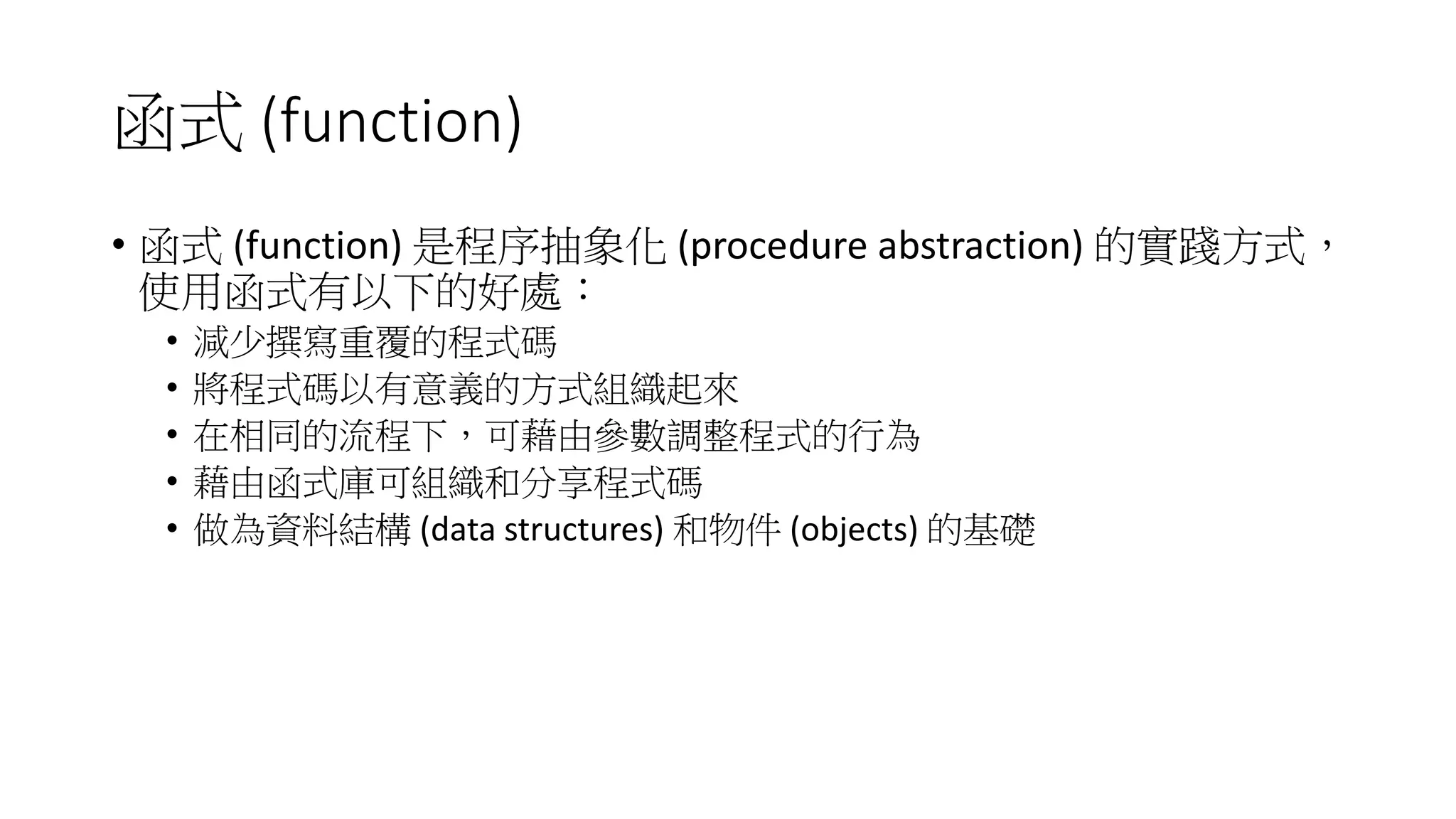 函式 (function)

• 函式 (function) 是程序抽象化 (procedure abstraction) 的實踐方式，使用函式有以下的好處：
  • 減少撰寫重覆的程式碼
  • 將程式碼以有意義的方式組織起來
  • 在相同的流程下，可藉由參數調整程式的行為
  • 藉由函式庫可組織和分享程式碼
  • 做為資料結構 (data structures) 和物件 (objects) 的基礎